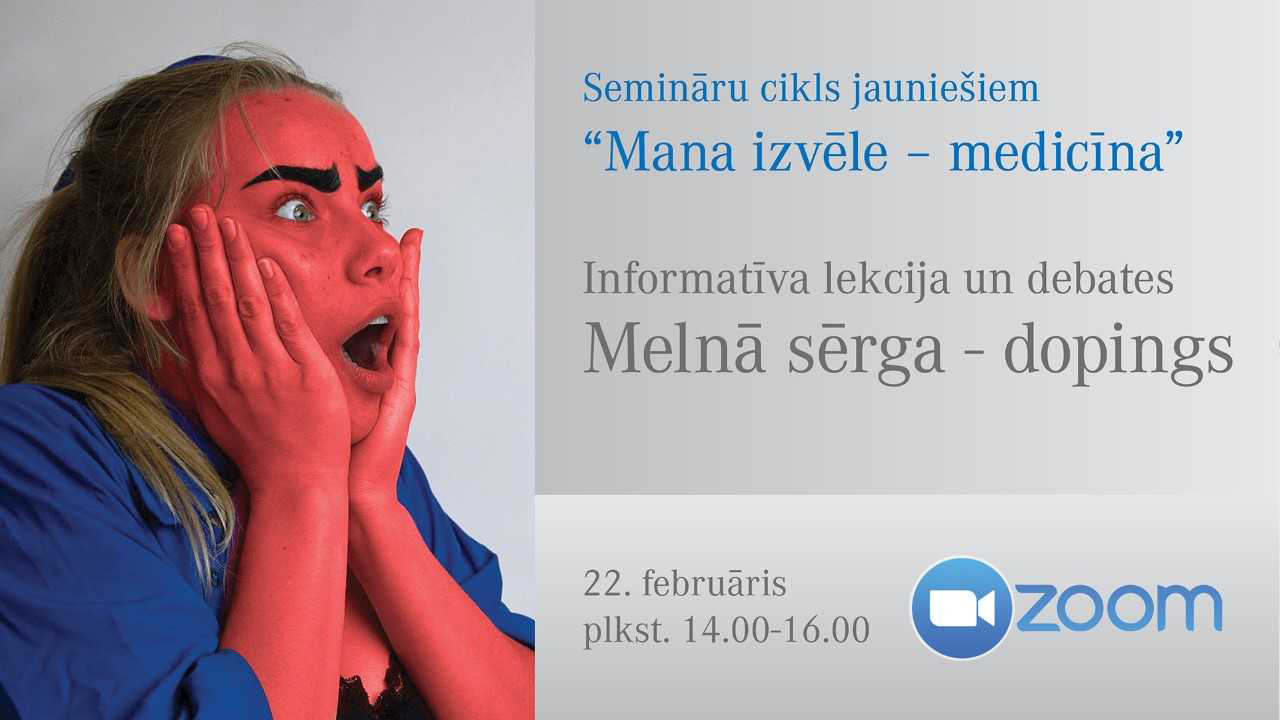 Semināru cikls jauniešiem
“Mana izvēle – medicīna”

Informatīva lekcija un debates
Melnā sērga - dopings

22. februāris
plkst. 14.00-16.00

zoom